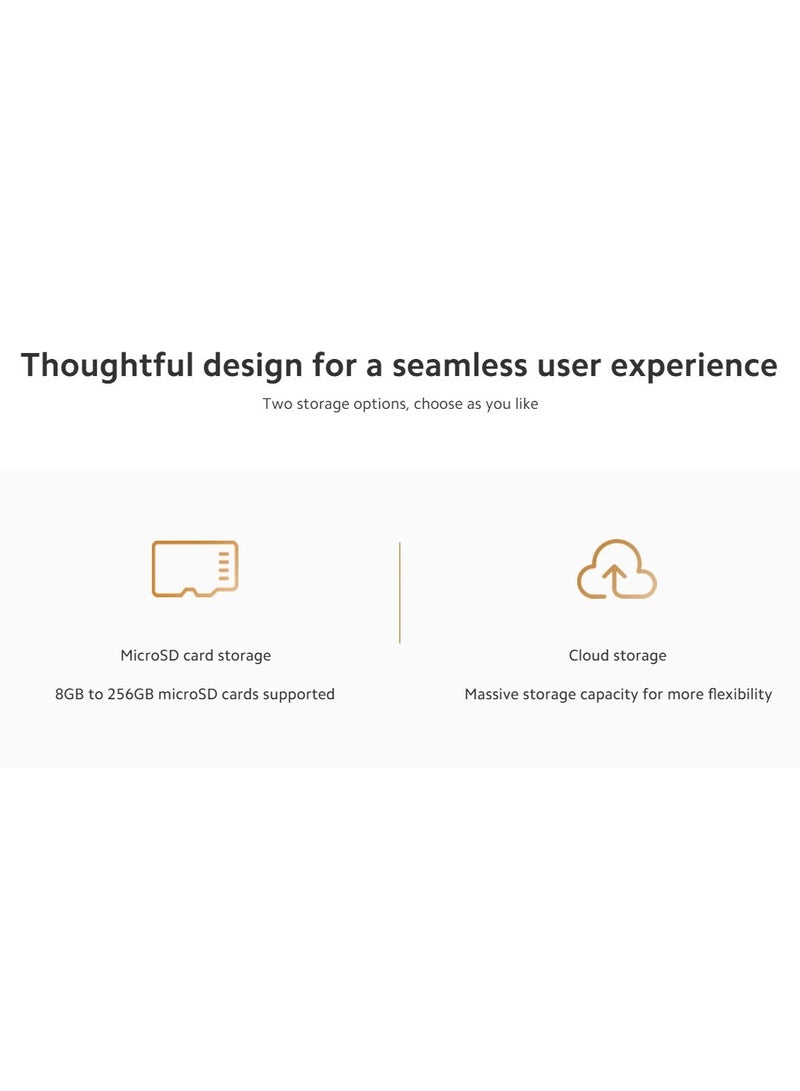 Thoughtful design for a seamless user experience

Two storage options, choose as you like

MicroSD card storage

8GB to 256GB microSD cards supported

Cloud storage

Massive storage capacity for more flexibility